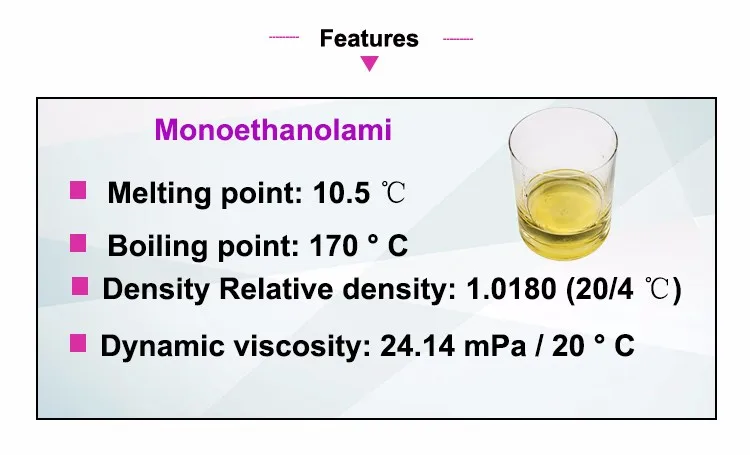 Features

Monoethanolami

Melting point: 10.5 ℃

Boiling point: 170 ° C

Density Relative density: 1.0180 (20/4 ℃)

Dynamic viscosity: 24.14 mPa / 20 ° C